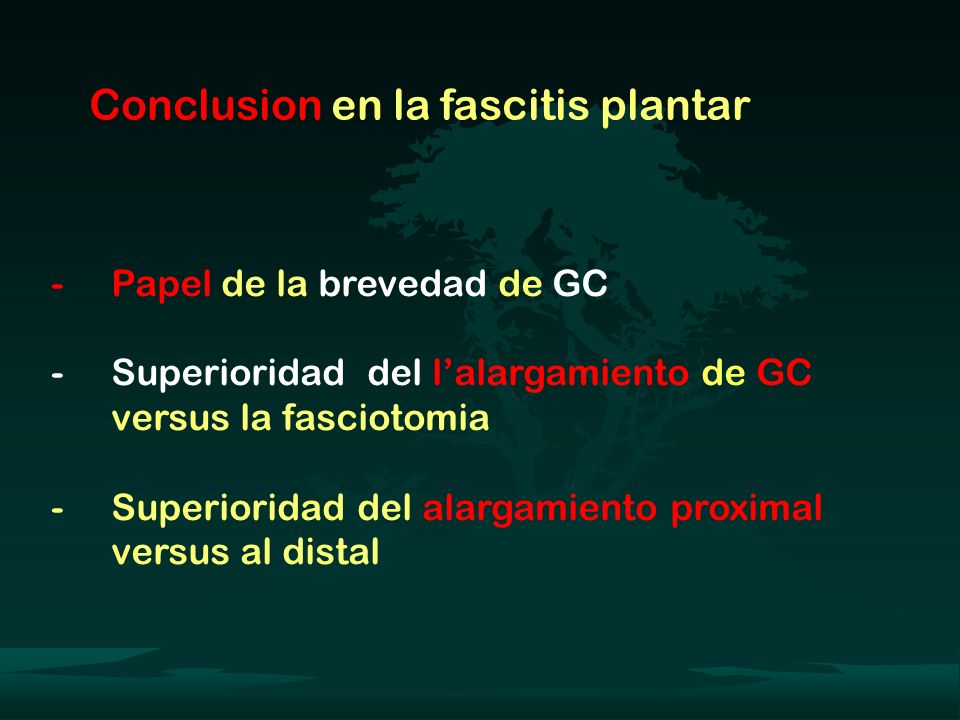 Conclusion en la fascitis plantar

- Papel de la brevedad de GC

- Superioridad del l’alargamiento de GC versus la fasciotomia

- Superioridad del alargamiento proximal versus al distal